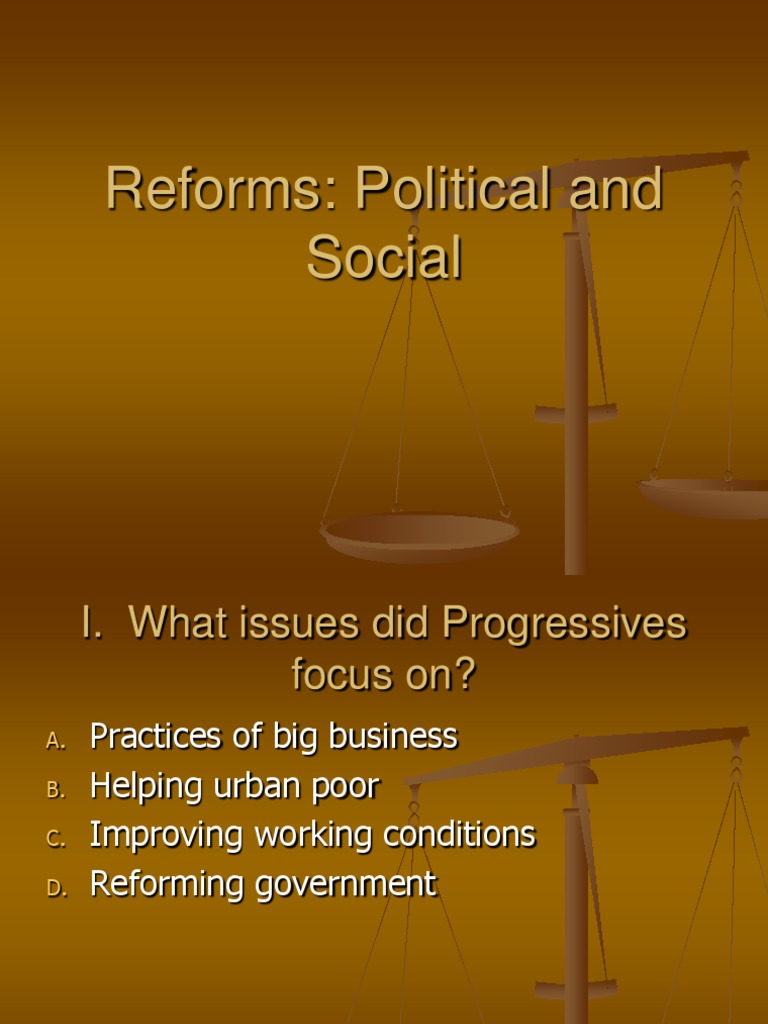 Reforms: Political and Social

I. What issues did Progressives focus on?

A. Practices of big business
B. Helping urban poor
C. Improving working conditions
D. Reforming government